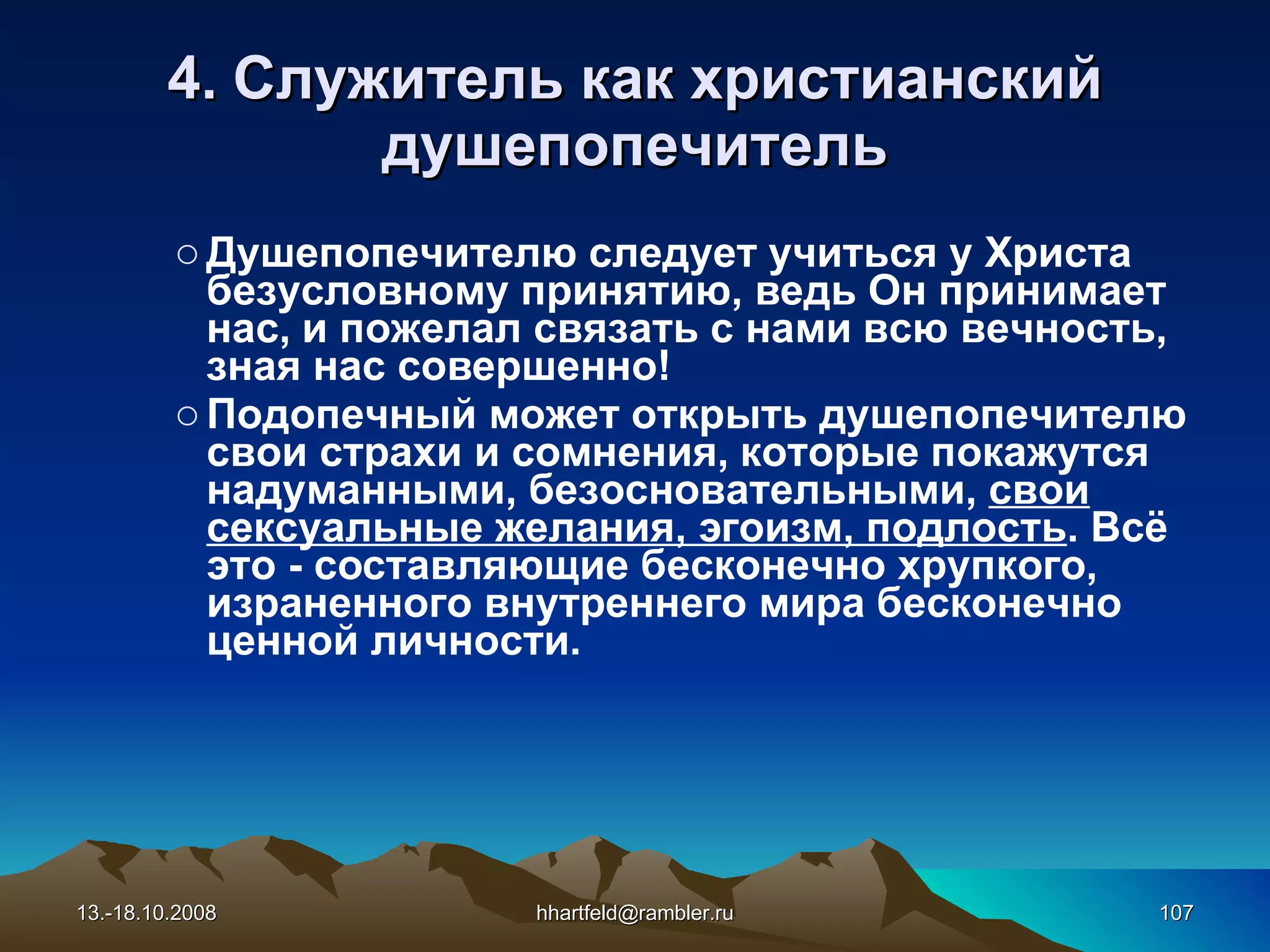 4. Служитель как христианский душепопечитель

○ Душепопечителю следует учиться у Христа безусловному принятию, ведь Он принимает нас, и пожелал связать с нами всю вечность, зная нас совершенно!

○ Подопечный может открыть душепопечителю свои страхи и сомнения, которые покажутся надуманными, безосновательными, свои сексуальные желания, эгоизм, подлость. Всё это - составляющие бесконечно хрупкого, израненного внутреннего мира бесконечно ценной личности.

13.-18.10.2008

hhartfeld@rambler.ru

107